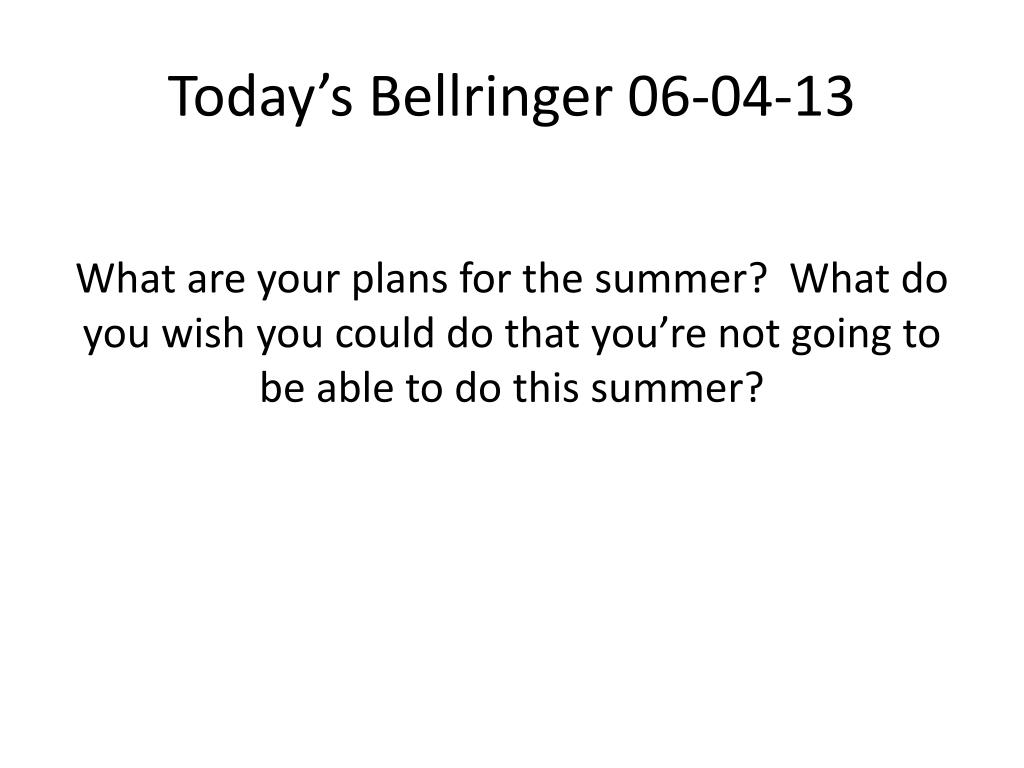 Today’s Bellringer 06-04-13

What are your plans for the summer?  What do you wish you could do that you’re not going to be able to do this summer?